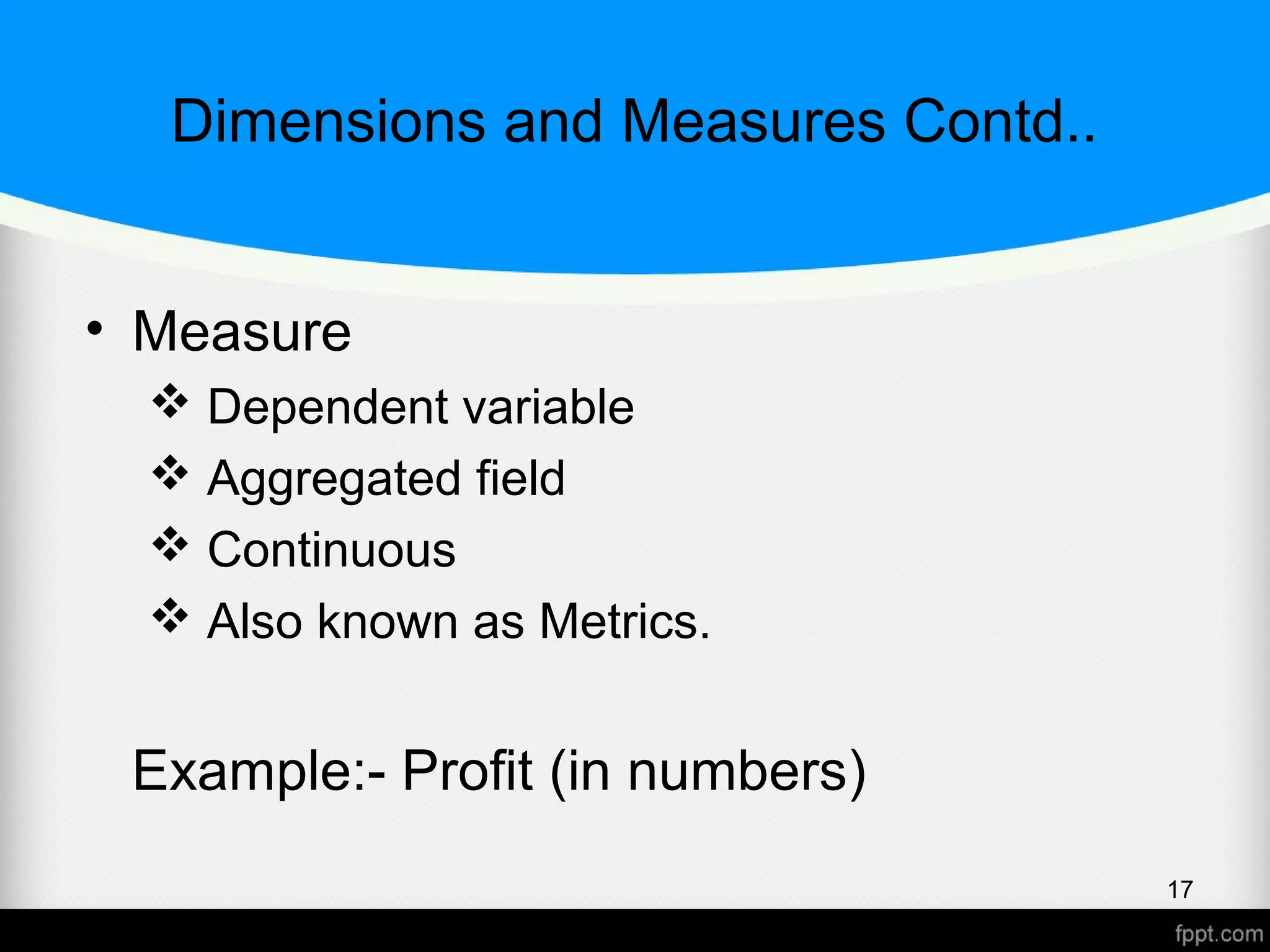 Dimensions and Measures Contd..

• Measure
❖ Dependent variable
❖ Aggregated field
❖ Continuous
❖ Also known as Metrics.

Example:- Profit (in numbers)

17

fppt.com